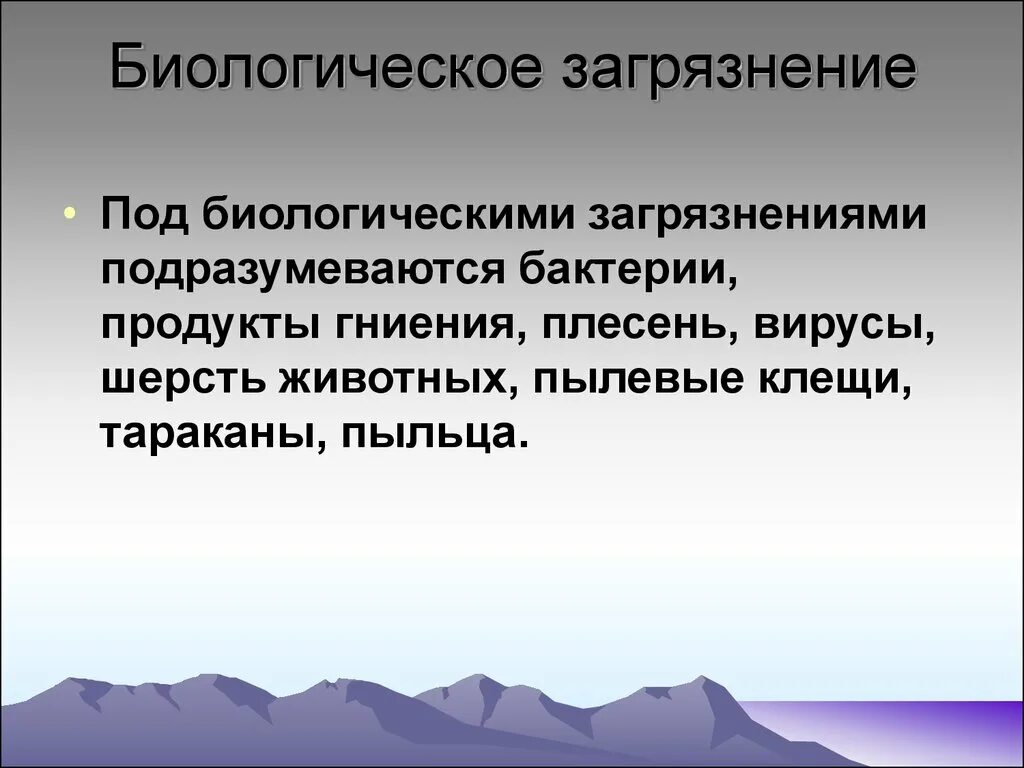 Биологическое загрязнение

• Под биологическими загрязнениями подразумеваются бактерии, продукты гниения, плесень, вирусы, шерсть животных, пылевые клещи, тараканы, пыльца.